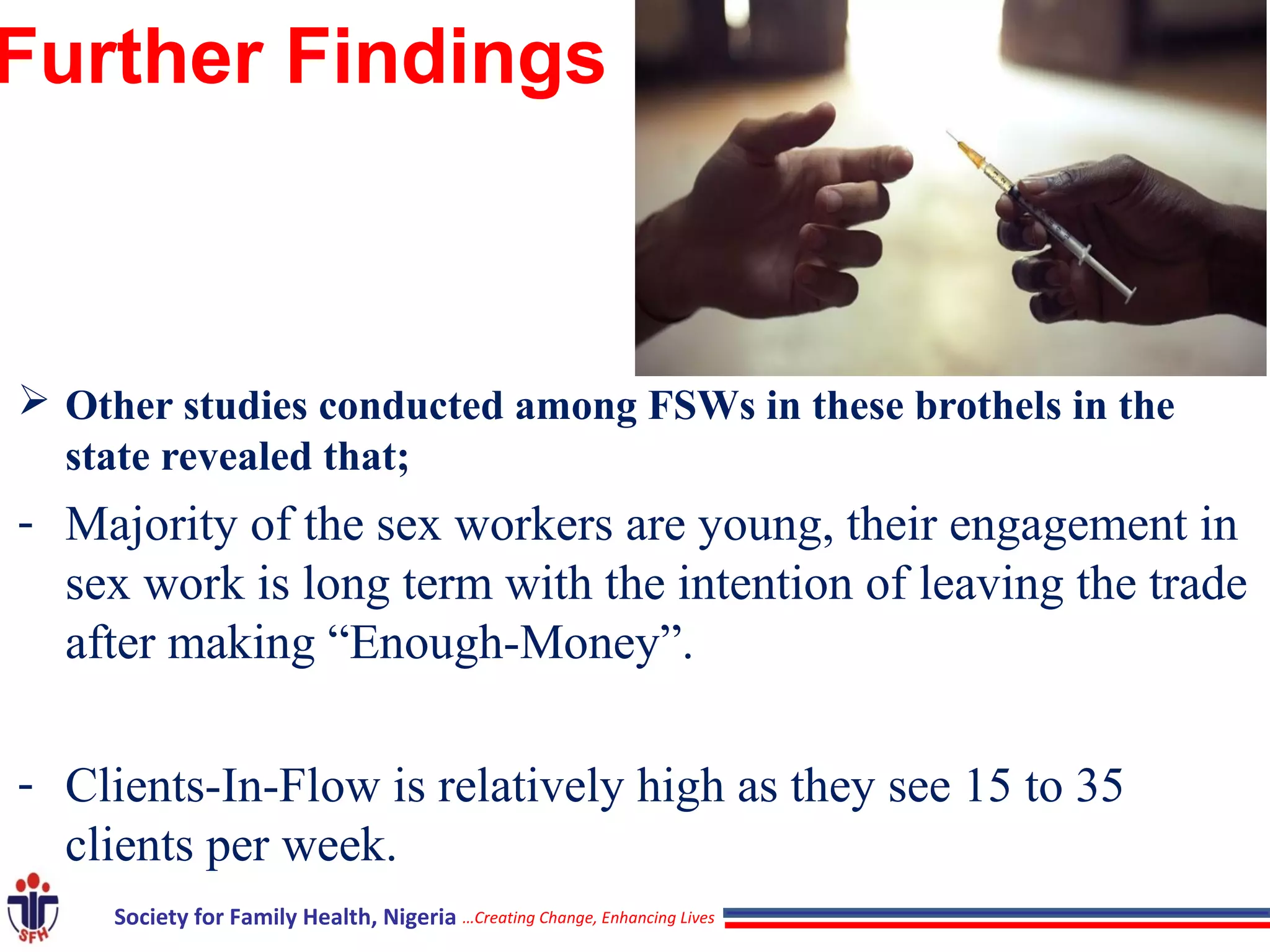 Further Findings

➢ Other studies conducted among FSWs in these brothels in the state revealed that;

- Majority of the sex workers are young, their engagement in sex work is long term with the intention of leaving the trade after making “Enough-Money”.

- Clients-In-Flow is relatively high as they see 15 to 35 clients per week.

SFH

Society for Family Health, Nigeria ...Creating Change, Enhancing Lives